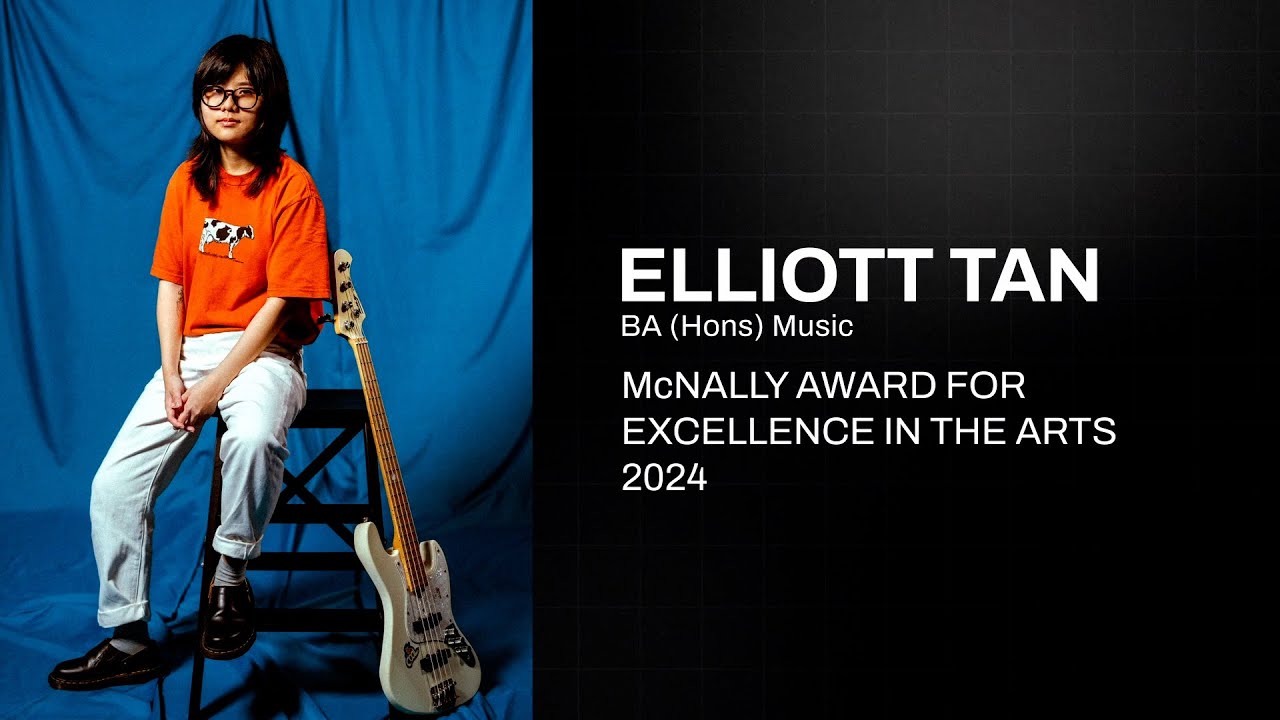 ELLIOTT TAN
BA (Hons) Music

McNALLY AWARD FOR EXCELLENCE IN THE ARTS 2024